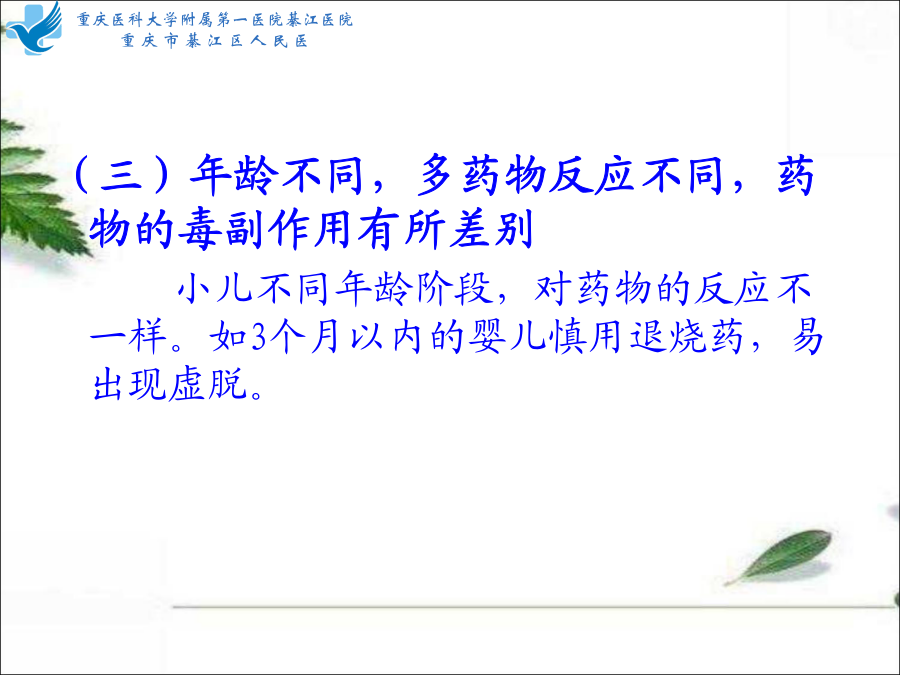 重庆医科大学附属第一医院綦江医院
重庆市綦江区人民医

（三）年龄不同，多药物反应不同，药物的毒副作用有所差别

小儿不同年龄阶段，对药物的反应不一样。如3个月以内的婴儿慎用退烧药，易出现虚脱。